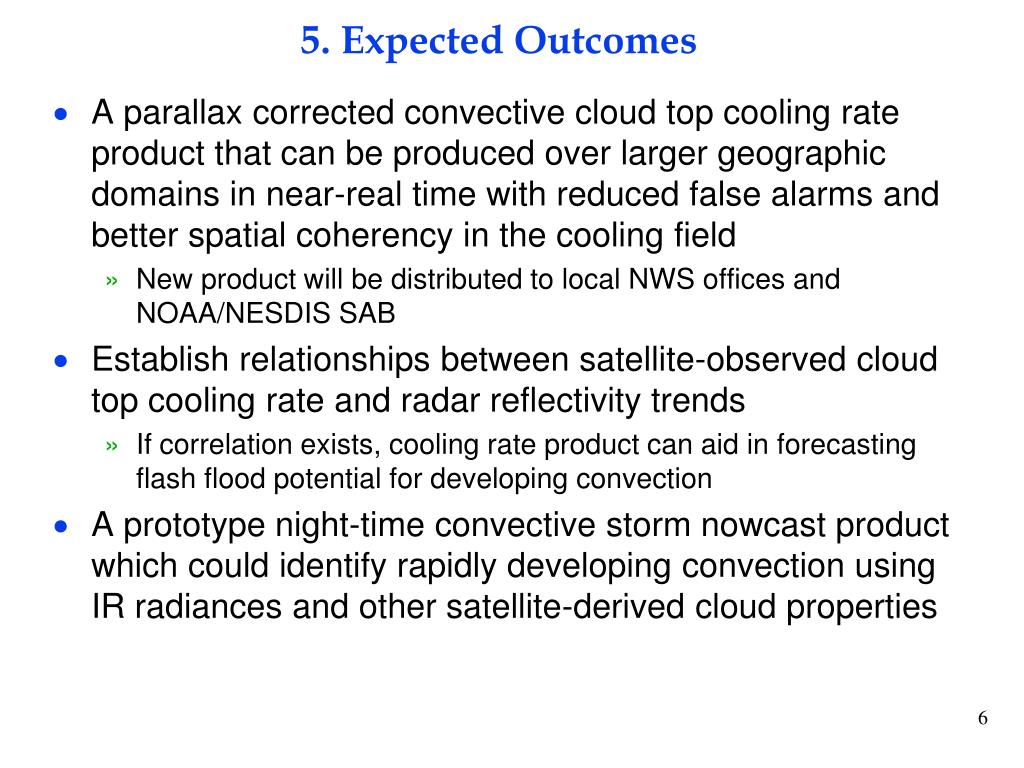 5. Expected Outcomes

• A parallax corrected convective cloud top cooling rate product that can be produced over larger geographic domains in near-real time with reduced false alarms and better spatial coherency in the cooling field

» New product will be distributed to local NWS offices and NOAA/NESDIS SAB

• Establish relationships between satellite-observed cloud top cooling rate and radar reflectivity trends

» If correlation exists, cooling rate product can aid in forecasting flash flood potential for developing convection

• A prototype night-time convective storm nowcast product which could identify rapidly developing convection using IR radiances and other satellite-derived cloud properties

6